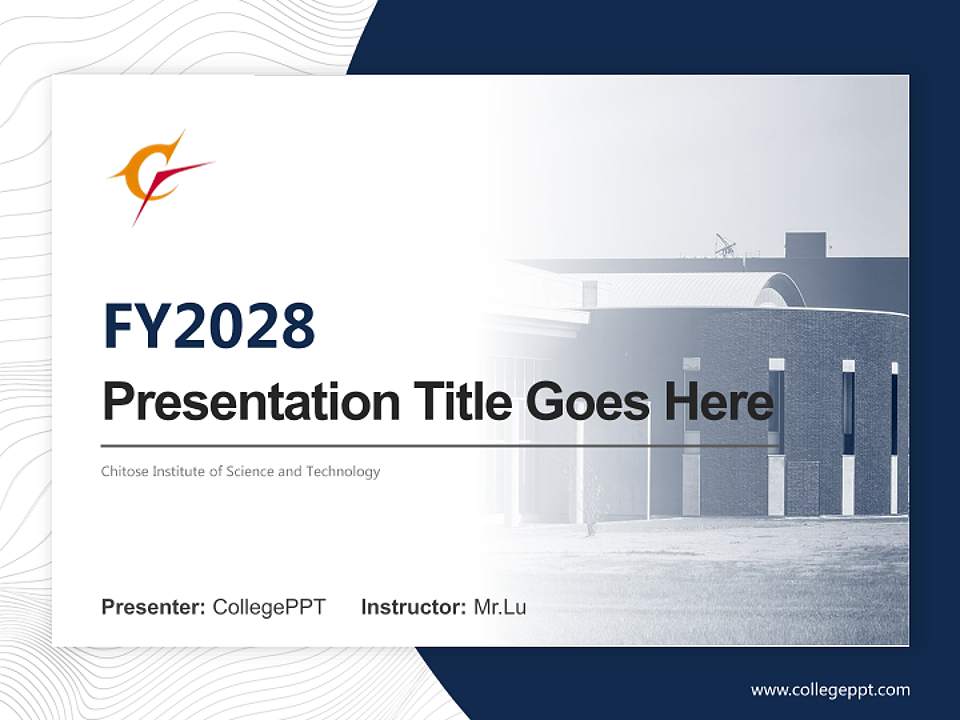 FY2028

Presentation Title Goes Here

Chitose Institute of Science and Technology

Presenter: CollegePPT Instructor: Mr.Lu

www.collegeppt.com